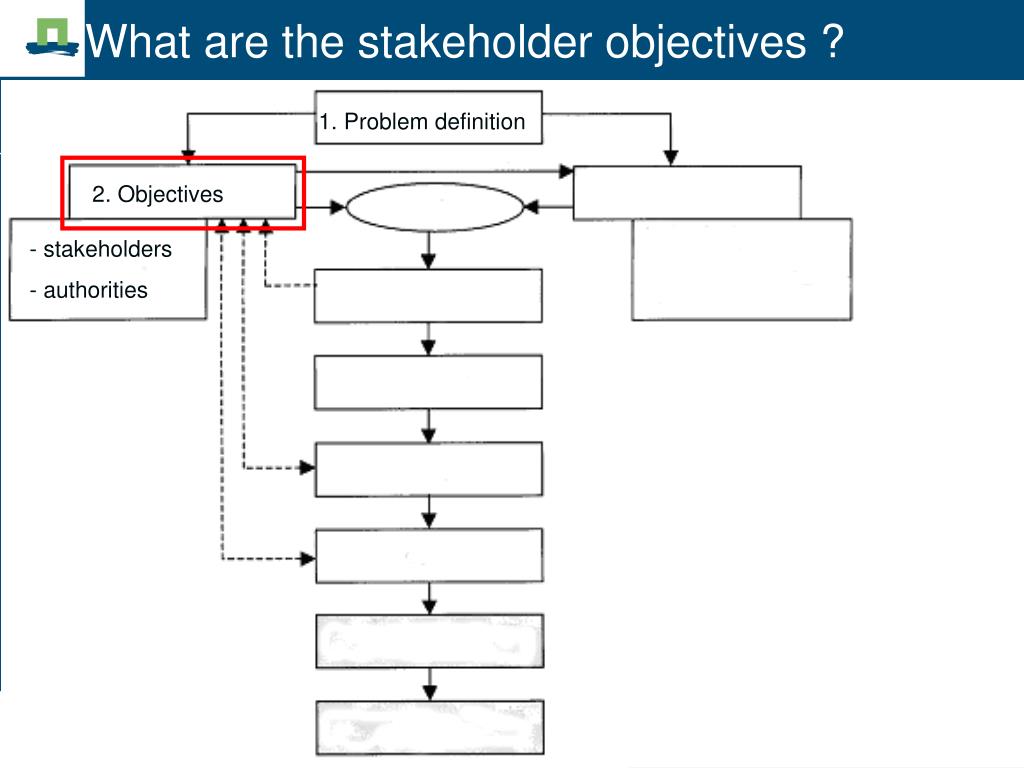 What are the stakeholder objectives ?

1. Problem definition

2. Objectives

- stakeholders

- authorities